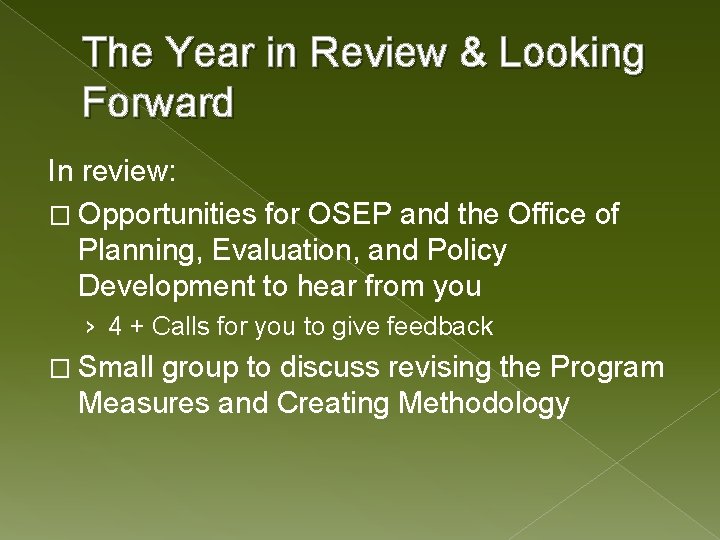 The Year in Review & Looking Forward

In review:

□ Opportunities for OSEP and the Office of Planning, Evaluation, and Policy Development to hear from you

› 4 + Calls for you to give feedback

□ Small group to discuss revising the Program Measures and Creating Methodology